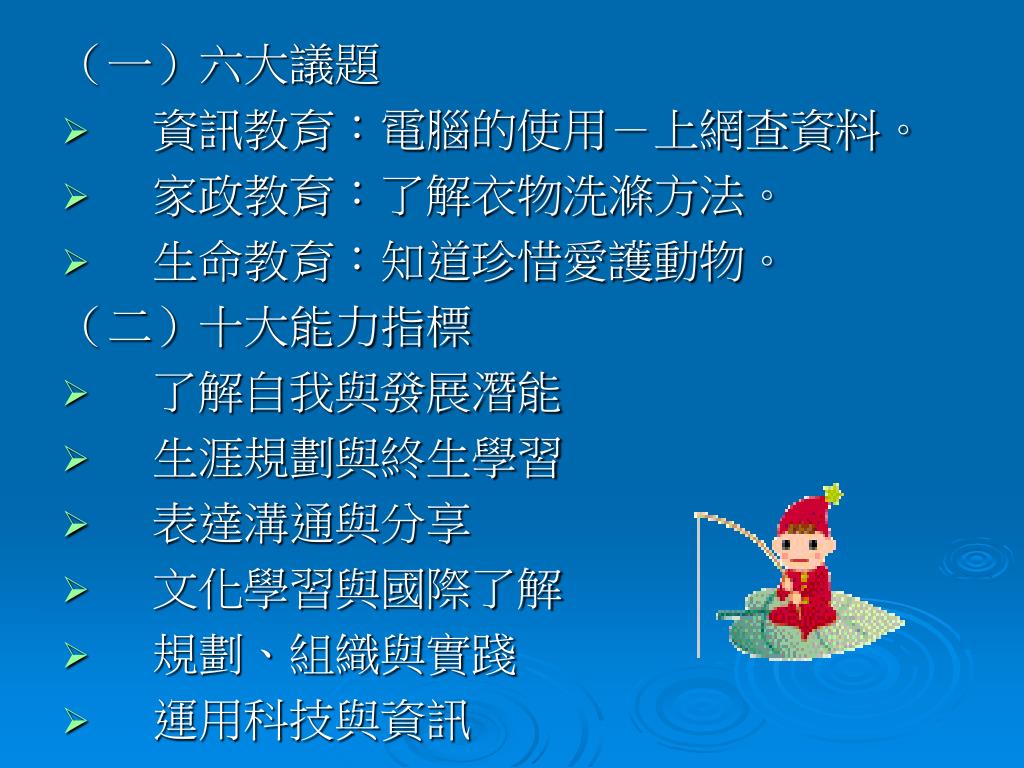 （一）六大議題
➢ 資訊教育：電腦的使用－上網查資料。
➢ 家政教育：了解衣物洗滌方法。
➢ 生命教育：知道珍惜愛護動物。
（二）十大能力指標
➢ 了解自我與發展潛能
➢ 生涯規劃與終生學習
➢ 表達溝通與分享
➢ 文化學習與國際了解
➢ 規劃、組織與實踐
➢ 運用科技與資訊